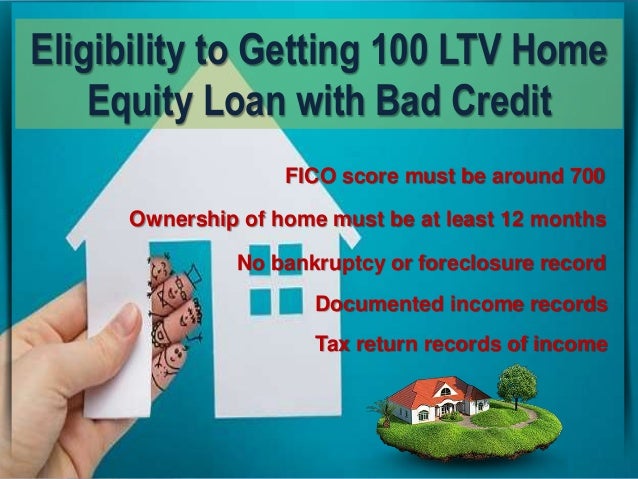 Eligibility to Getting 100 LTV Home Equity Loan with Bad Credit

FICO score must be around 700

Ownership of home must be at least 12 months

No bankruptcy or foreclosure record

Documented income records

Tax return records of income